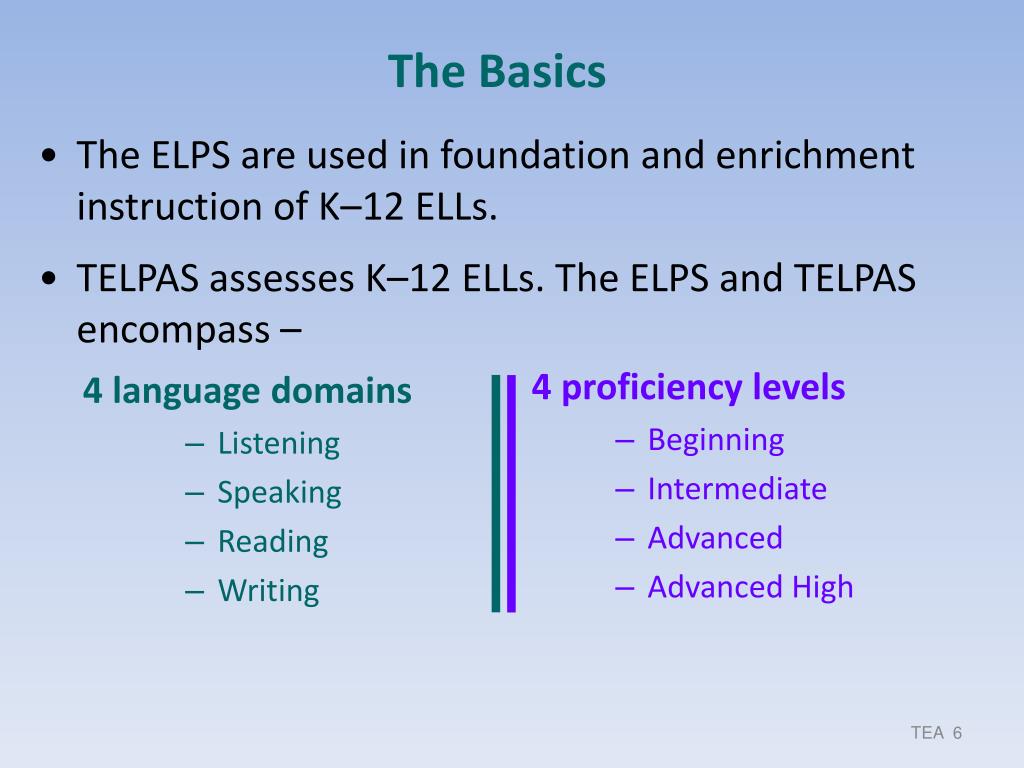 The Basics

• The ELPS are used in foundation and enrichment instruction of K–12 ELLs.

• TELPAS assesses K–12 ELLs. The ELPS and TELPAS encompass –

4 language domains
– Listening
– Speaking
– Reading
– Writing

4 proficiency levels
– Beginning
– Intermediate
– Advanced
– Advanced High

TEA 6